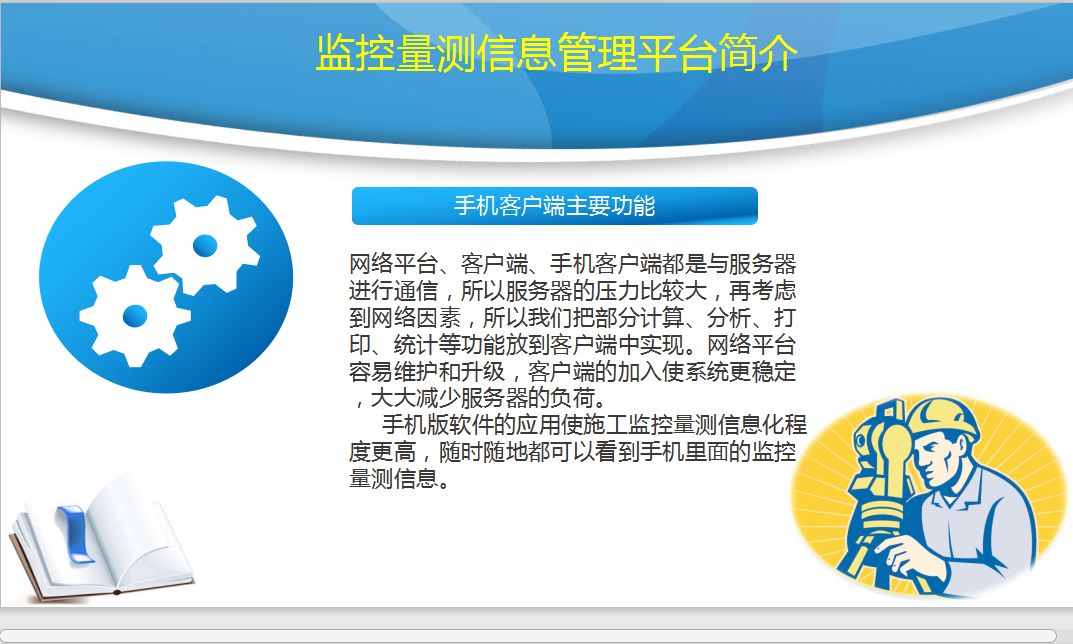 监控量测信息管理平台简介

手机客户端主要功能

网络平台、客户端、手机客户端都是与服务器进行通信，所以服务器的压力比较大，再考虑到网络因素，所以我们把部分计算、分析、打印、统计等功能放到客户端中实现。网络平台容易维护和升级，客户端的加入使系统更稳定，大大减少服务器的负荷。

手机版软件的应用使施工监控量测信息化程度更高，随时随地都可以看到手机里面的监控量测信息。